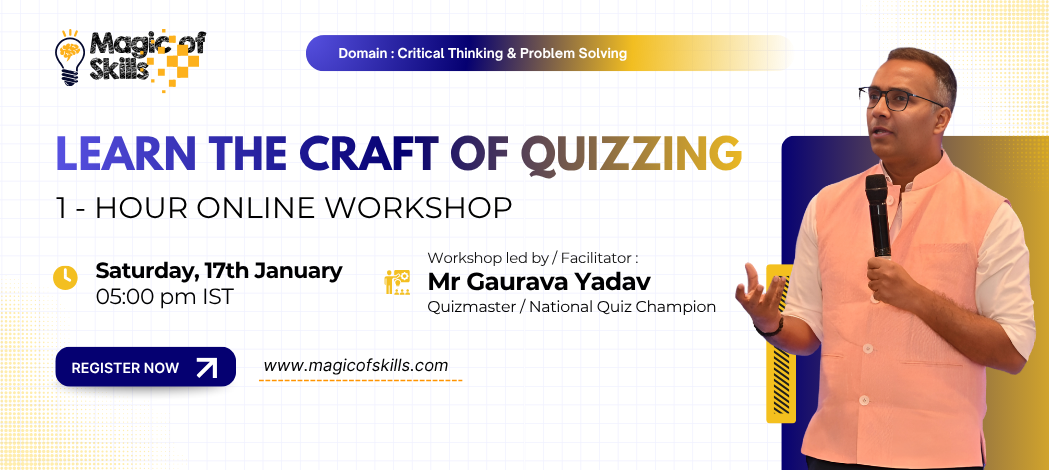 Magic of Skills

Domain : Critical Thinking & Problem Solving

LEARN THE CRAFT OF QUIZZING

1 - HOUR ONLINE WORKSHOP

Saturday, 17th January
05:00 pm IST

Workshop led by / Facilitator :
Mr Gaurava Yadav
Quizmaster / National Quiz Champion

REGISTER NOW

www.magicofskills.com